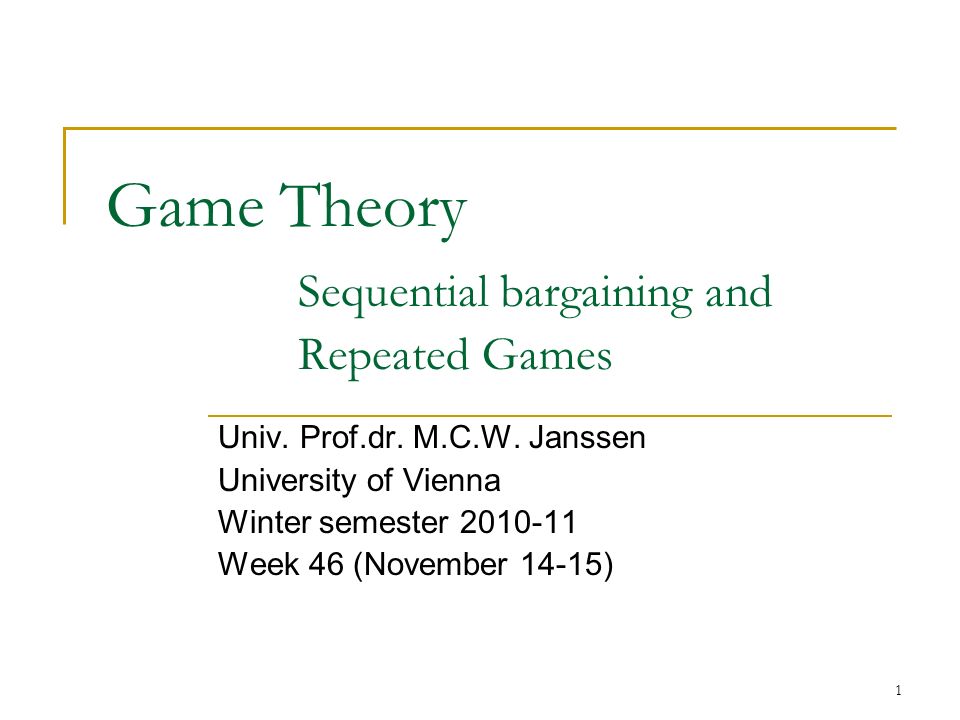 Game Theory

Sequential bargaining and Repeated Games

Univ. Prof.dr. M.C.W. Janssen
University of Vienna
Winter semester 2010-11
Week 46 (November 14-15)

1